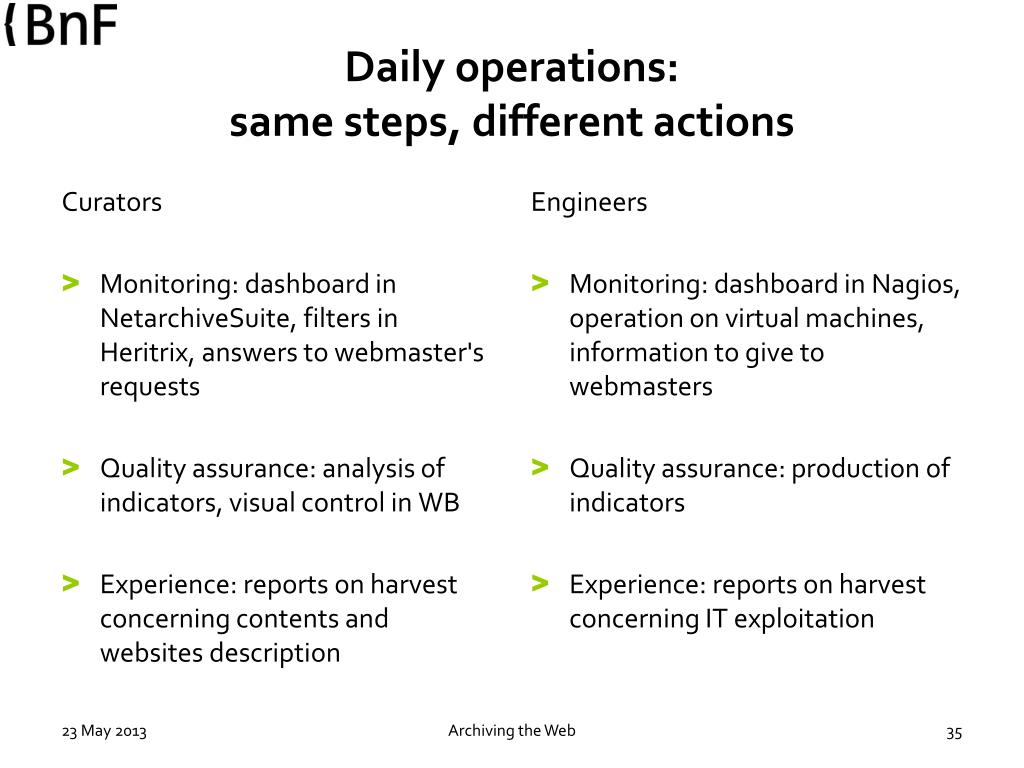 {BnF

Daily operations:
same steps, different actions

Curators

> Monitoring: dashboard in NetarchiveSuite, filters in Heritrix, answers to webmaster's requests

> Quality assurance: analysis of indicators, visual control in WB

> Experience: reports on harvest concerning contents and websites description

Engineers

> Monitoring: dashboard in Nagios, operation on virtual machines, information to give to webmasters

> Quality assurance: production of indicators

> Experience: reports on harvest concerning IT exploitation

23 May 2013

Archiving the Web

35